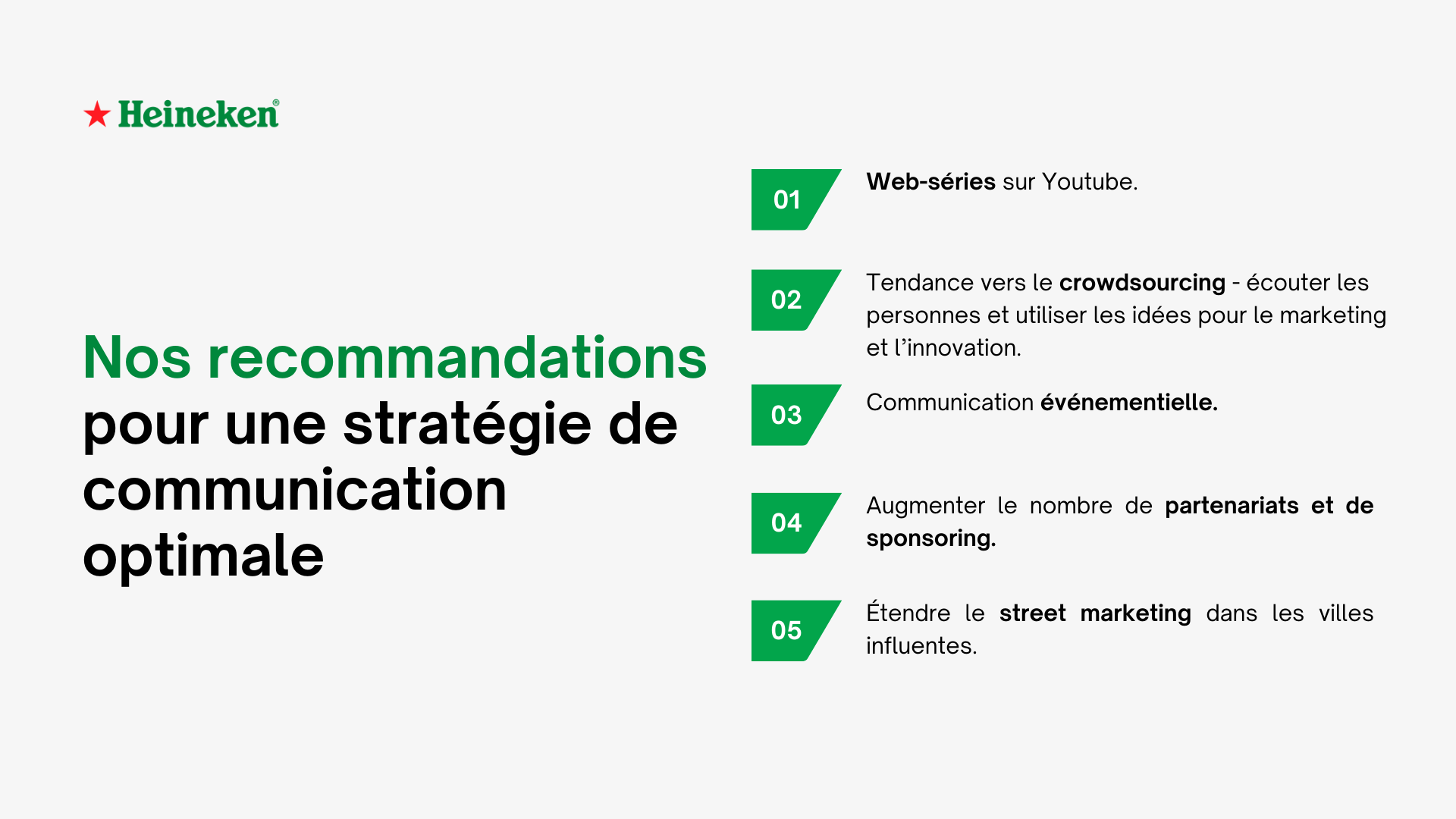 Heineken®

Nos recommandations pour une stratégie de communication optimale

01 Web-séries sur Youtube.

02 Tendance vers le crowdsourcing - écouter les personnes et utiliser les idées pour le marketing et l'innovation.

03 Communication événementielle.

04 Augmenter le nombre de partenariats et de sponsoring.

05 Étendre le street marketing dans les villes influentes.